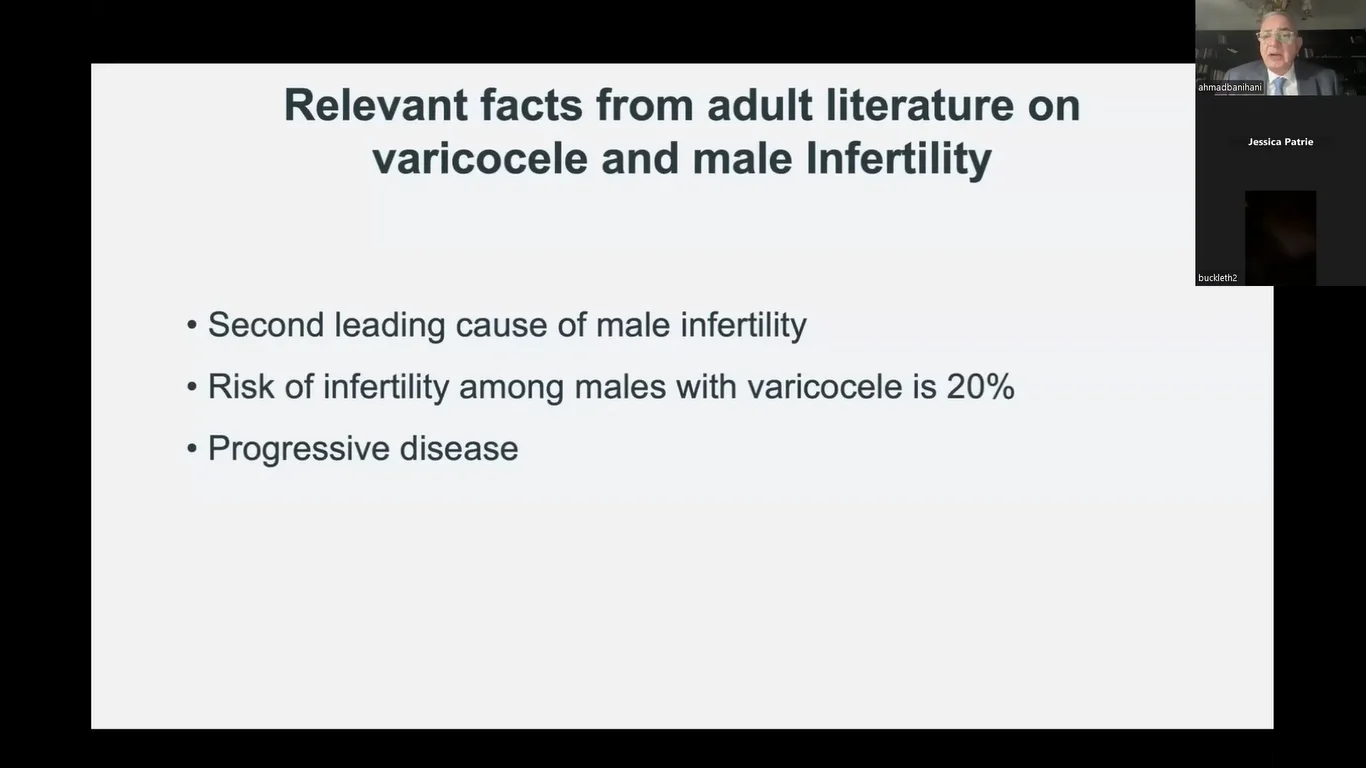 Relevant facts from adult literature on varicocele and male Infertility

• Second leading cause of male infertility
• Risk of infertility among males with varicocele is 20%
• Progressive disease

ahmadbanihani

Jessica Patrie

buckleth2